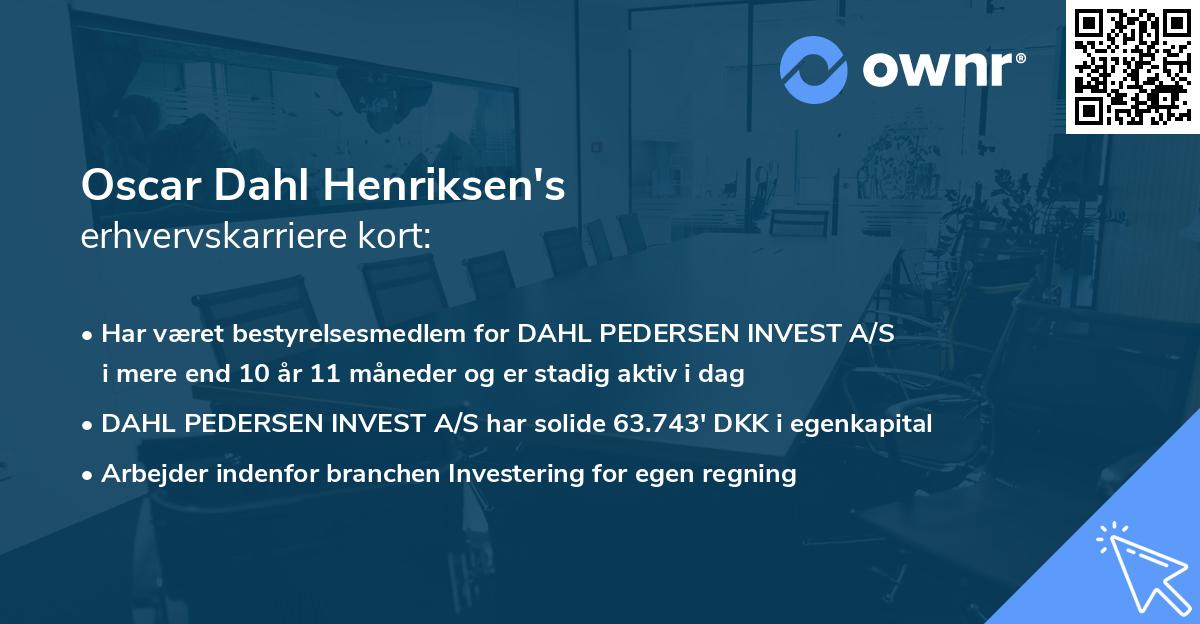 ownr®

Oscar Dahl Henriksen's
erhvervskarriere kort:

• Har været bestyrelsesmedlem for DAHL PEDERSEN INVEST A/S i mere end 10 år 11 måneder og er stadig aktiv i dag

• DAHL PEDERSEN INVEST A/S har solide 63.743' DKK i egenkapital

• Arbejder indenfor branchen Investering for egen regning